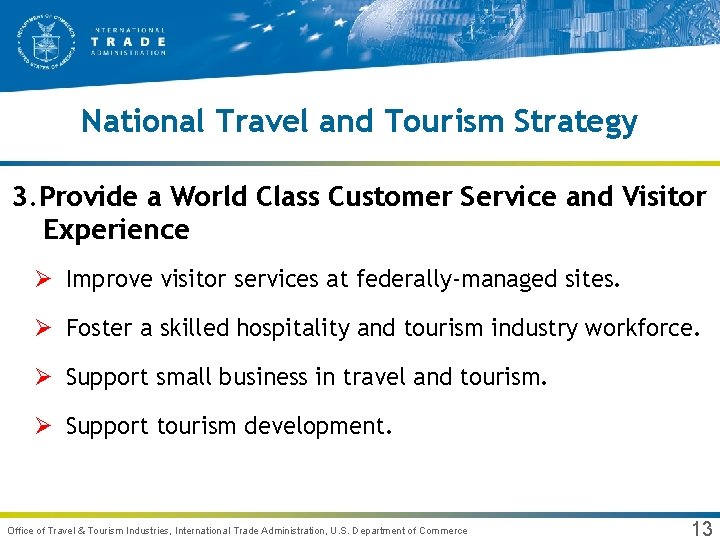 DEPARTMENT OF COMMERCE
UNITED STATES OF AMERICA

INTERNATIONAL
TRADE
ADMINISTRATION

National Travel and Tourism Strategy

3. Provide a World Class Customer Service and Visitor Experience

➢ Improve visitor services at federally-managed sites.

➢ Foster a skilled hospitality and tourism industry workforce.

➢ Support small business in travel and tourism.

➢ Support tourism development.

Office of Travel & Tourism Industries, International Trade Administration, U.S. Department of Commerce

13